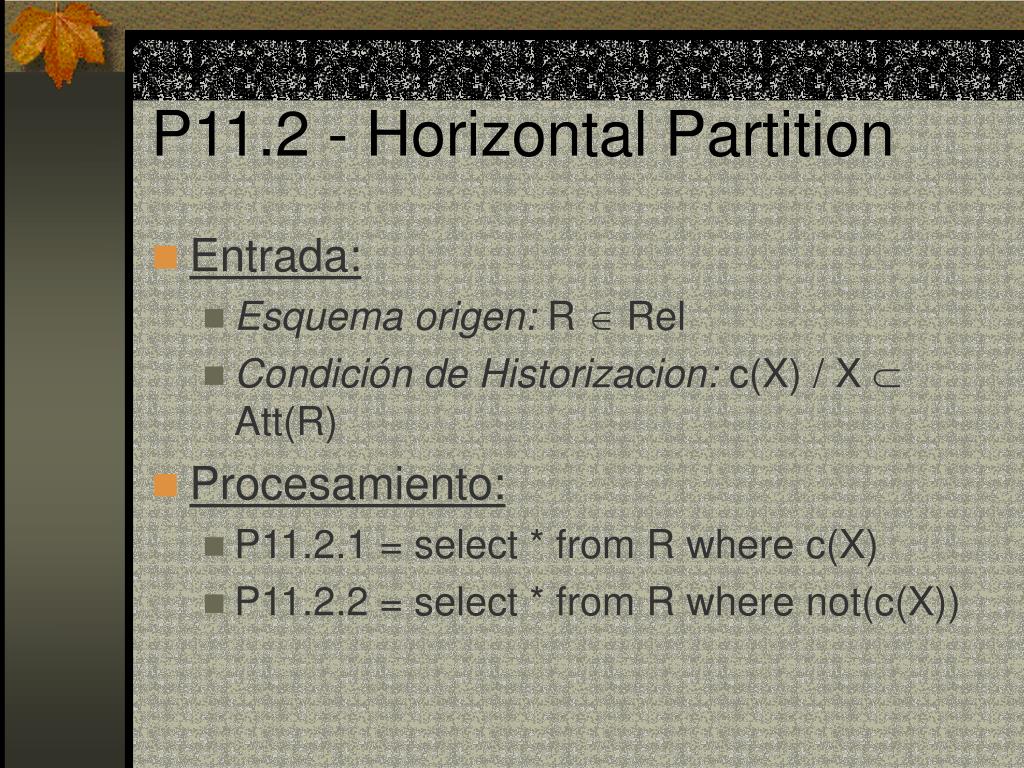 P11.2 - Horizontal Partition

Entrada:

Esquema origen: R $\in$ Rel

Condición de Historizacion: c(X) / X $\subset$ Att(R)

Procesamiento:

P11.2.1 = select * from R where c(X)

P11.2.2 = select * from R where not(c(X))